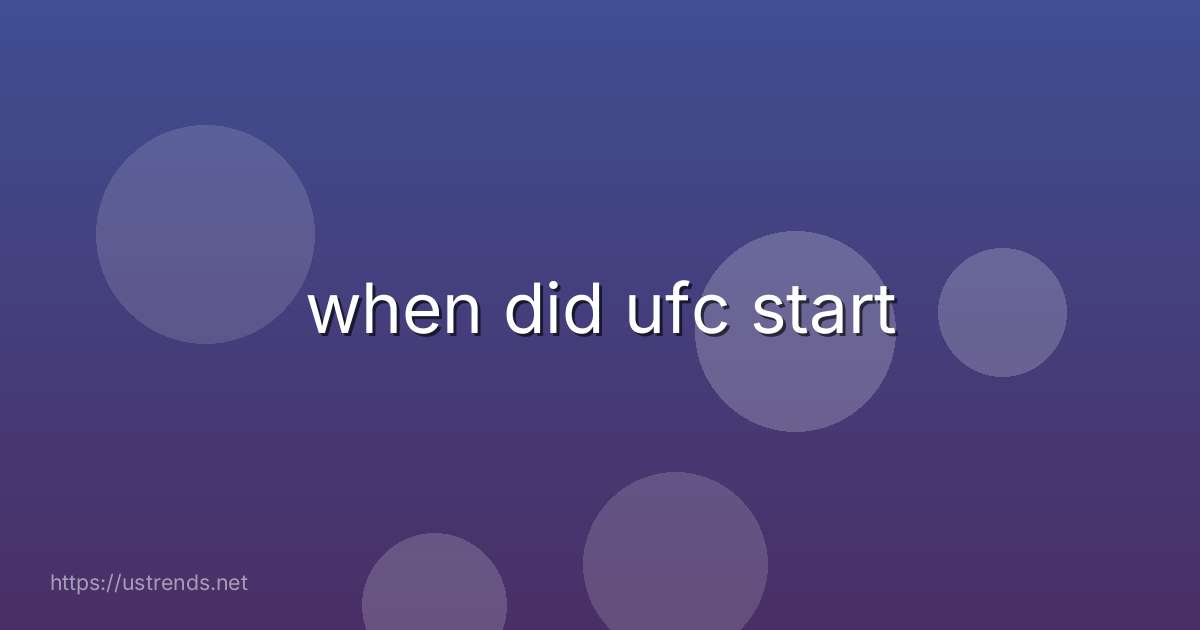 when did ufc start

https://ustrends.net